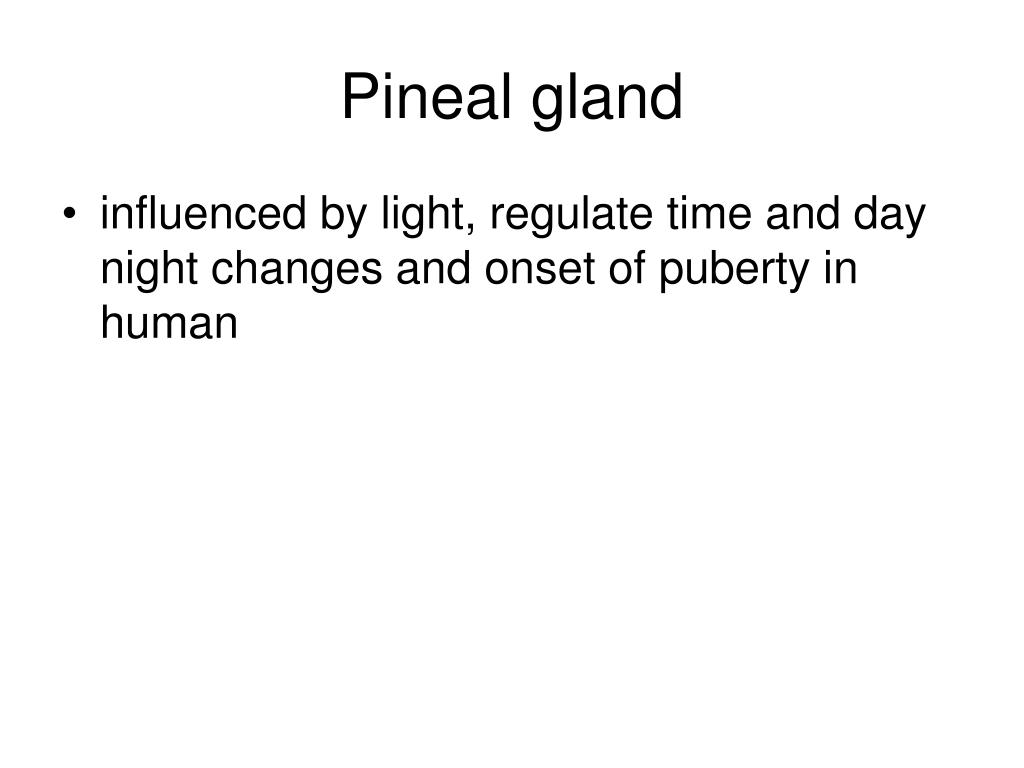 Pineal gland

• influenced by light, regulate time and day night changes and onset of puberty in human